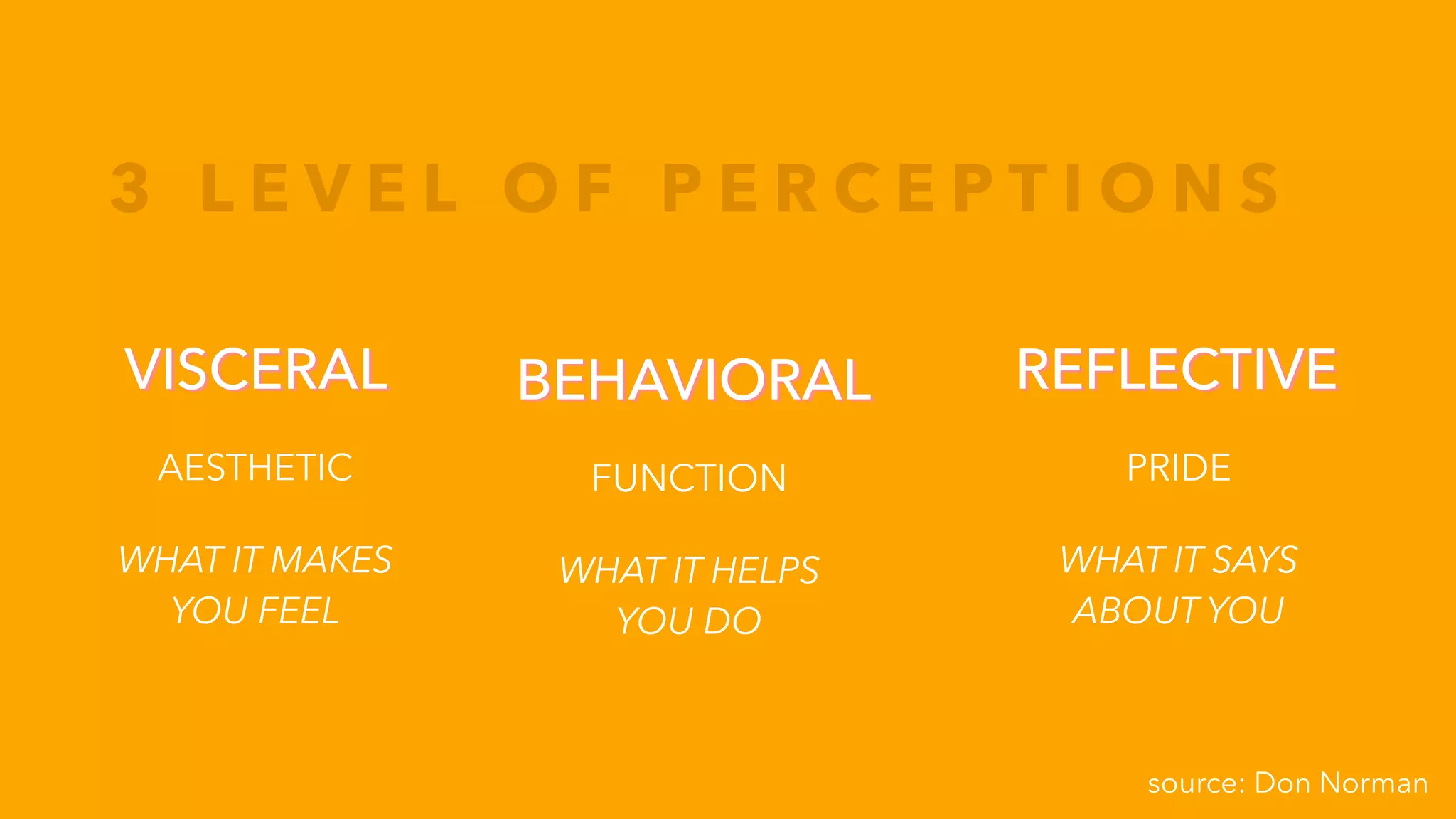 3 LEVEL OF PERCEPTIONS

VISCERAL

AESTHETIC

WHAT IT MAKES YOU FEEL

BEHAVIORAL

FUNCTION

WHAT IT HELPS YOU DO

REFLECTIVE

PRIDE

WHAT IT SAYS ABOUT YOU

source: Don Norman